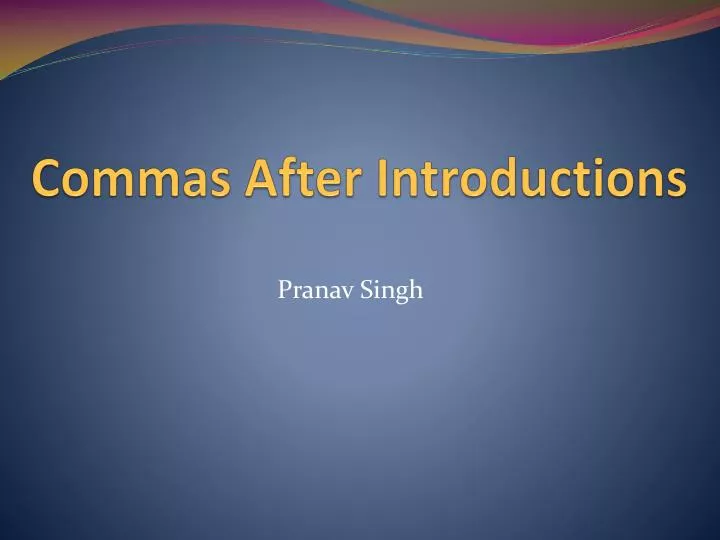 Commas After Introductions

Pranav Singh